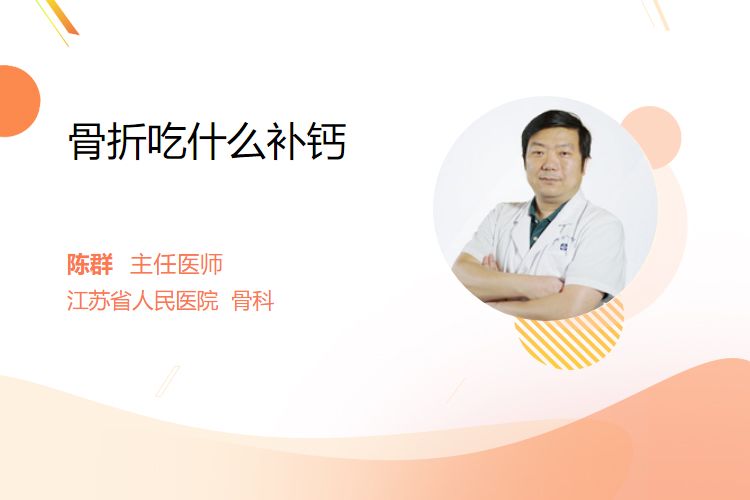 骨折吃什么补钙

陈群 主任医师
江苏省人民医院 骨科